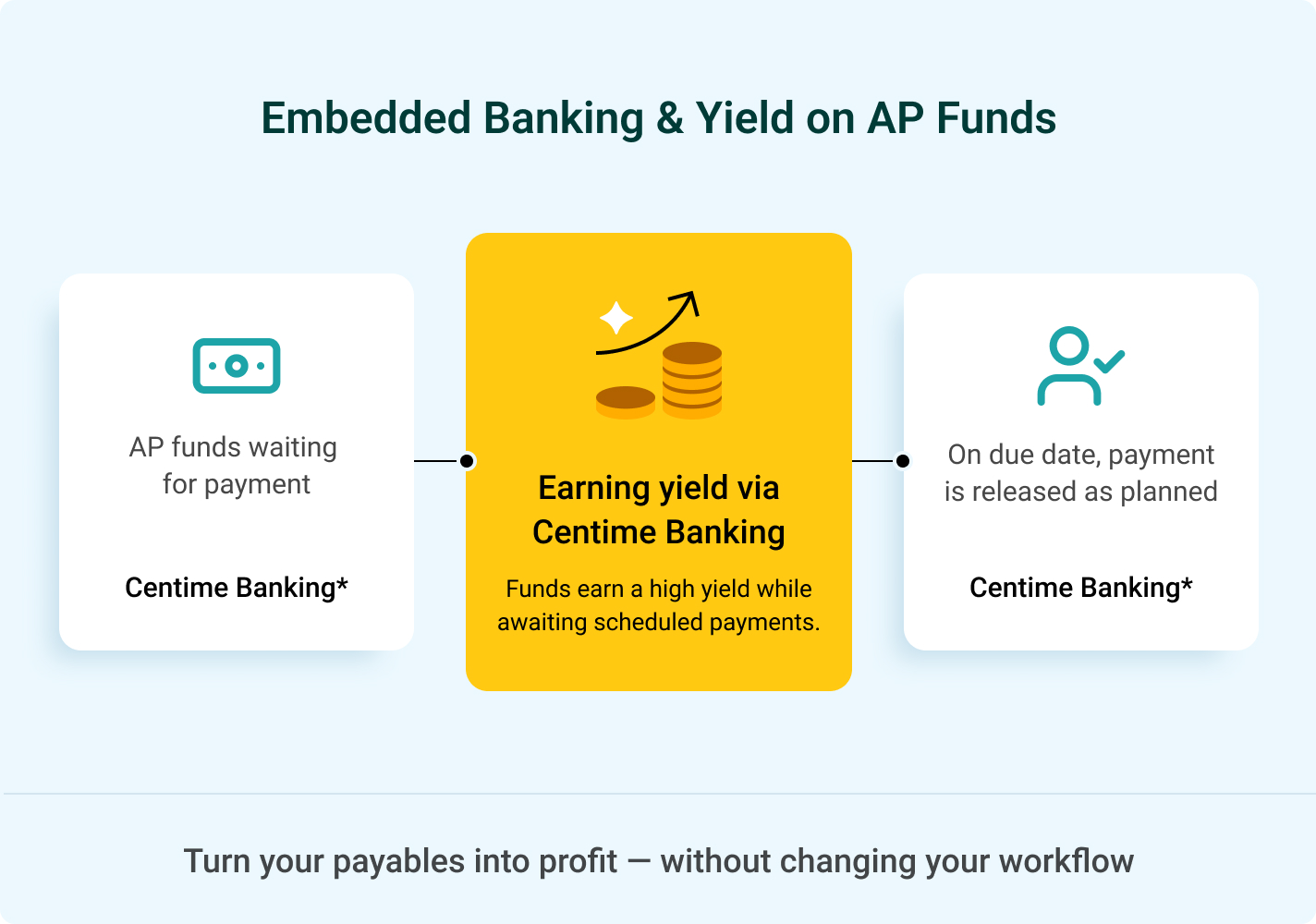 Embedded Banking & Yield on AP Funds

AP funds waiting for payment

Centime Banking*

Earning yield via Centime Banking

Funds earn a high yield while awaiting scheduled payments.

On due date, payment is released as planned

Centime Banking*

Turn your payables into profit — without changing your workflow